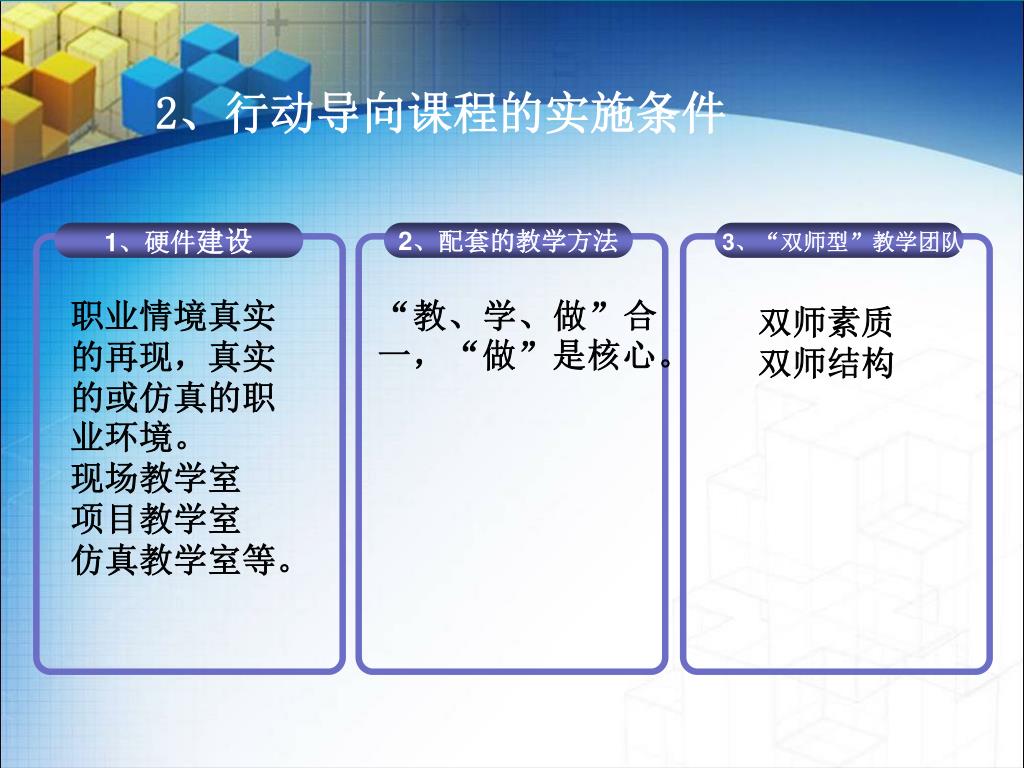 2、行动导向课程的实施条件

1、硬件建设

职业情境真实的再现，真实的或仿真的职业环境。
现场教学室
项目教学室
仿真教学室等。

2、配套的教学方法

“教、学、做”合一，“做”是核心。

3、“双师型”教学团队

双师素质
双师结构